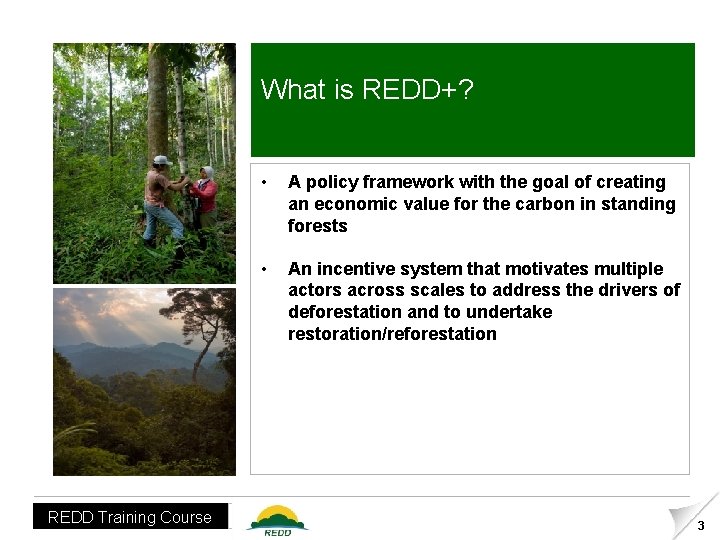 What is REDD+?

• A policy framework with the goal of creating an economic value for the carbon in standing forests

• An incentive system that motivates multiple actors across scales to address the drivers of deforestation and to undertake restoration/reforestation

REDD Training Course

REDD

3